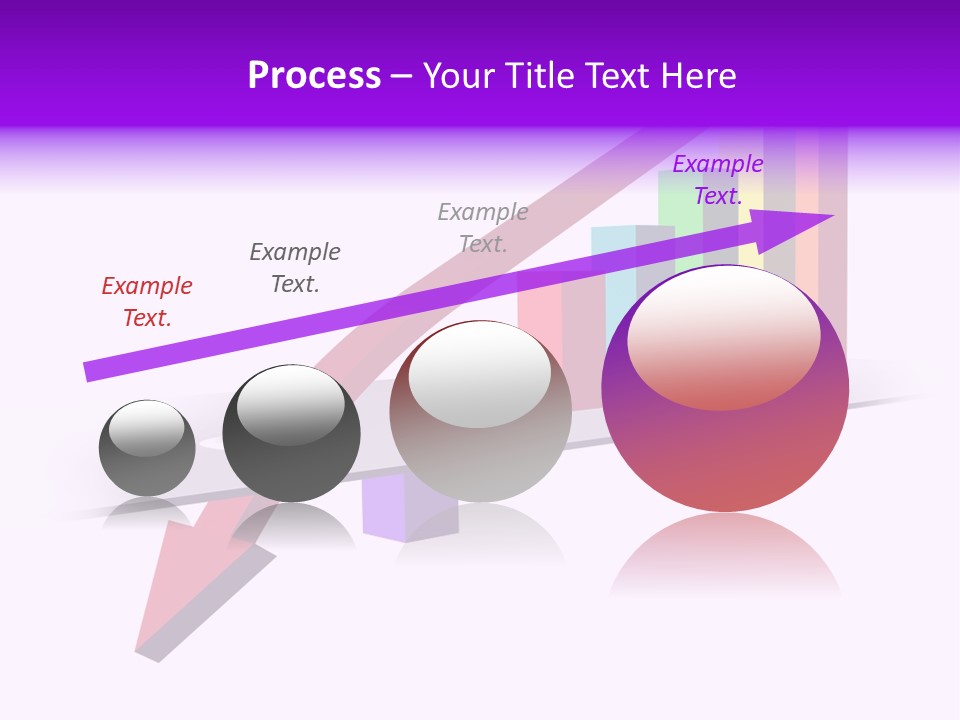 Process – Your Title Text Here

Example Text.

Example Text.

Example Text.

Example Text.